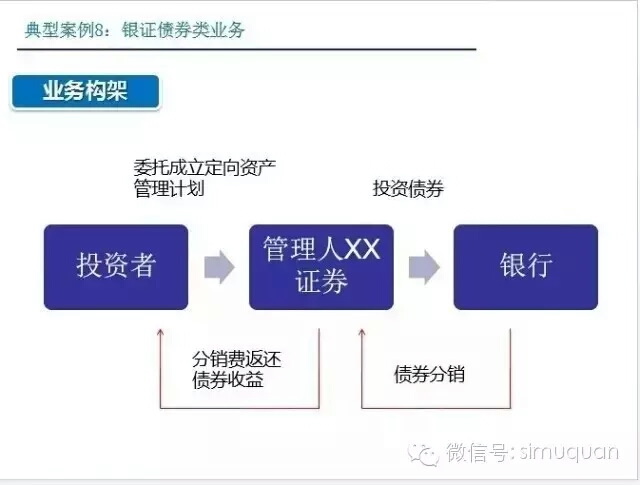 典型案例8：银证债券类业务

业务构架

委托成立定向资产管理计划

投资债券

投资者

管理人XX证券

银行

分销费返还
债券收益

债券分销

微信号: simuquan